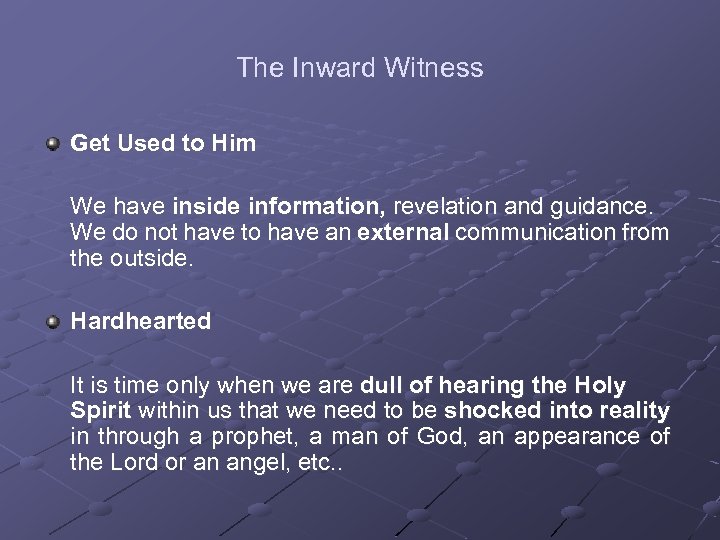 The Inward Witness

Get Used to Him

We have inside information, revelation and guidance. We do not have to have an external communication from the outside.

Hardhearted

It is time only when we are dull of hearing the Holy Spirit within us that we need to be shocked into reality in through a prophet, a man of God, an appearance of the Lord or an angel, etc..